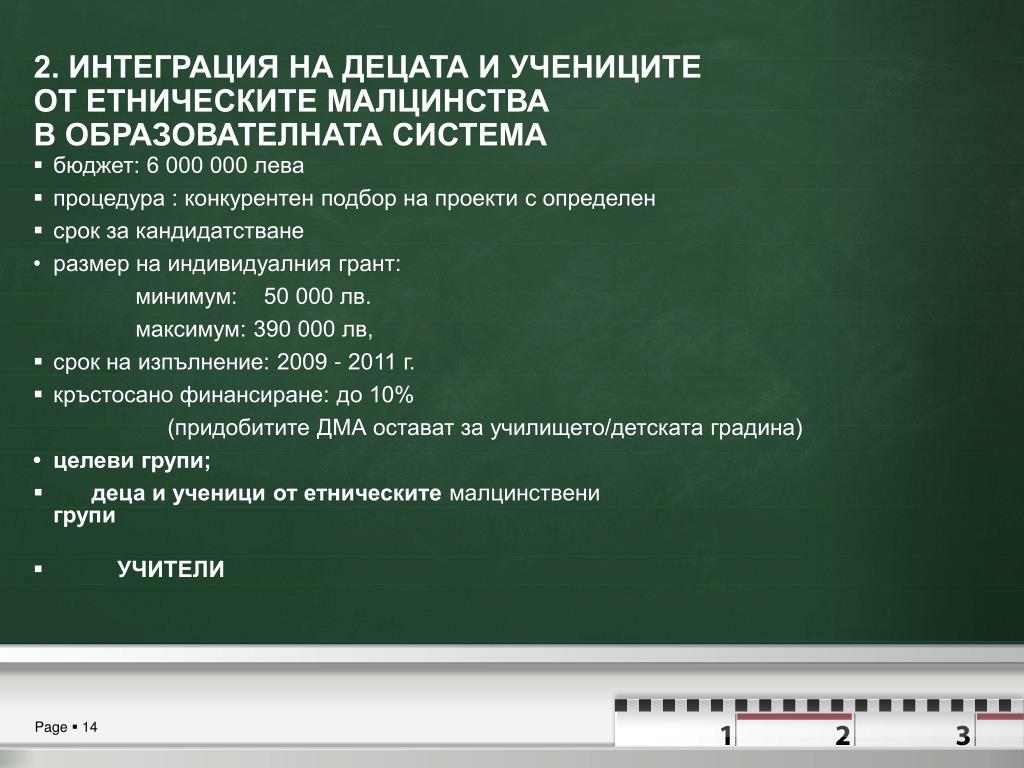 2. ИНТЕГРАЦИЯ НА ДЕЦАТА И УЧЕНИЦИТЕ ОТ ЕТНИЧЕСКИТЕ МАЛЦИНСТВА В ОБРАЗОВАТЕЛНАТА СИСТЕМА

▪ бюджет: 6 000 000 лева
▪ процедура : конкурентен подбор на проекти с определен
▪ срок за кандидатстване
• размер на индивидуалния грант:
минимум: 50 000 лв.
максимум: 390 000 лв,
▪ срок на изпълнение: 2009 - 2011 г.
▪ кръстосано финансиране: до 10%
(придобитите ДМА остават за училището/детската градина)
• целеви групи;
▪ деца и ученици от етническите малцинствени групи

▪ УЧИТЕЛИ

Page ▪ 14

1 2 3